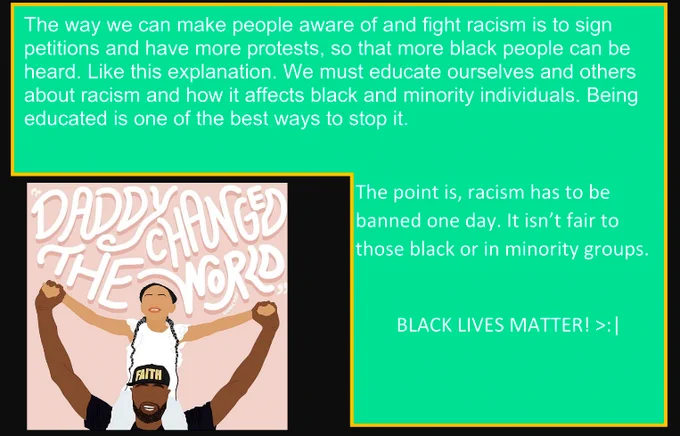 The way we can make people aware of and fight racism is to sign petitions and have more protests, so that more black people can be heard. Like this explanation. We must educate ourselves and others about racism and how it affects black and minority individuals. Being educated is one of the best ways to stop it.

"DADDY CHANGED THE WORLD"

FAITH

The point is, racism has to be banned one day. It isn't fair to those black or in minority groups.

BLACK LIVES MATTER! >:|